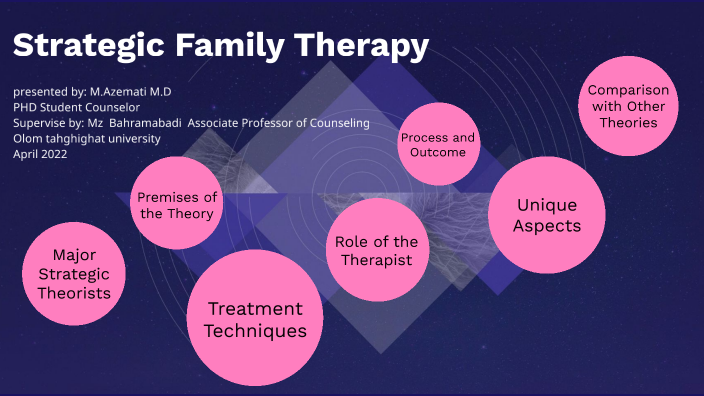 Strategic Family Therapy

presented by: M.Azemati M.D
PHD Student Counselor
Supervise by: Mz Bahramabadi Associate Professor of Counseling
Olom tahghighat university
April 2022

Major Strategic Theorists

Premises of the Theory

Treatment Techniques

Role of the Therapist

Process and Outcome

Unique Aspects

Comparison with Other Theories